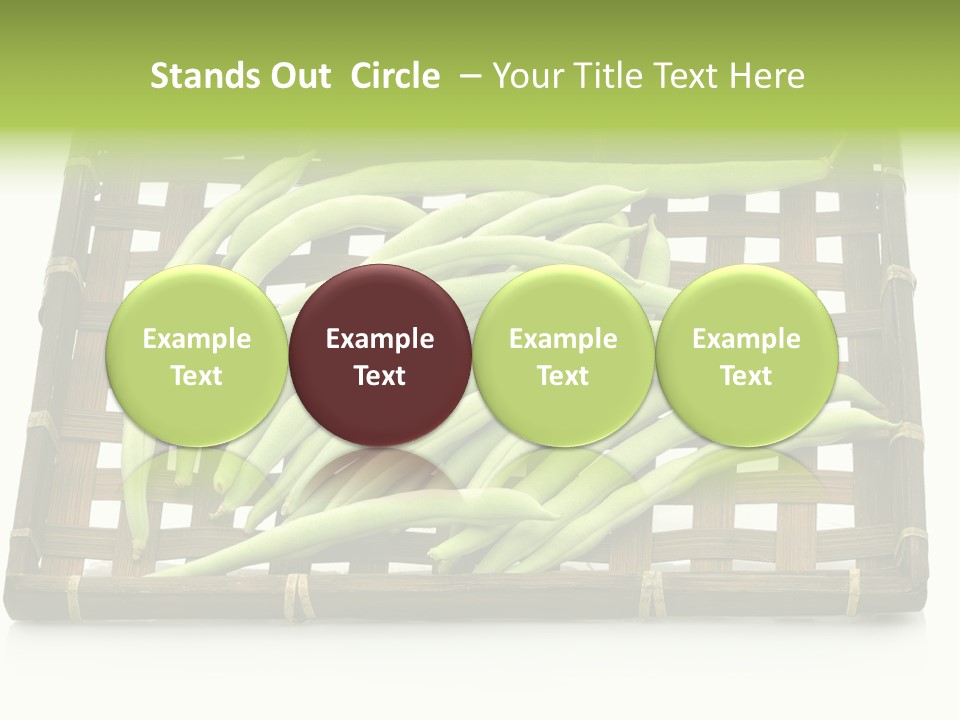 Stands Out Circle – Your Title Text Here

Example Text

Example Text

Example Text

Example Text